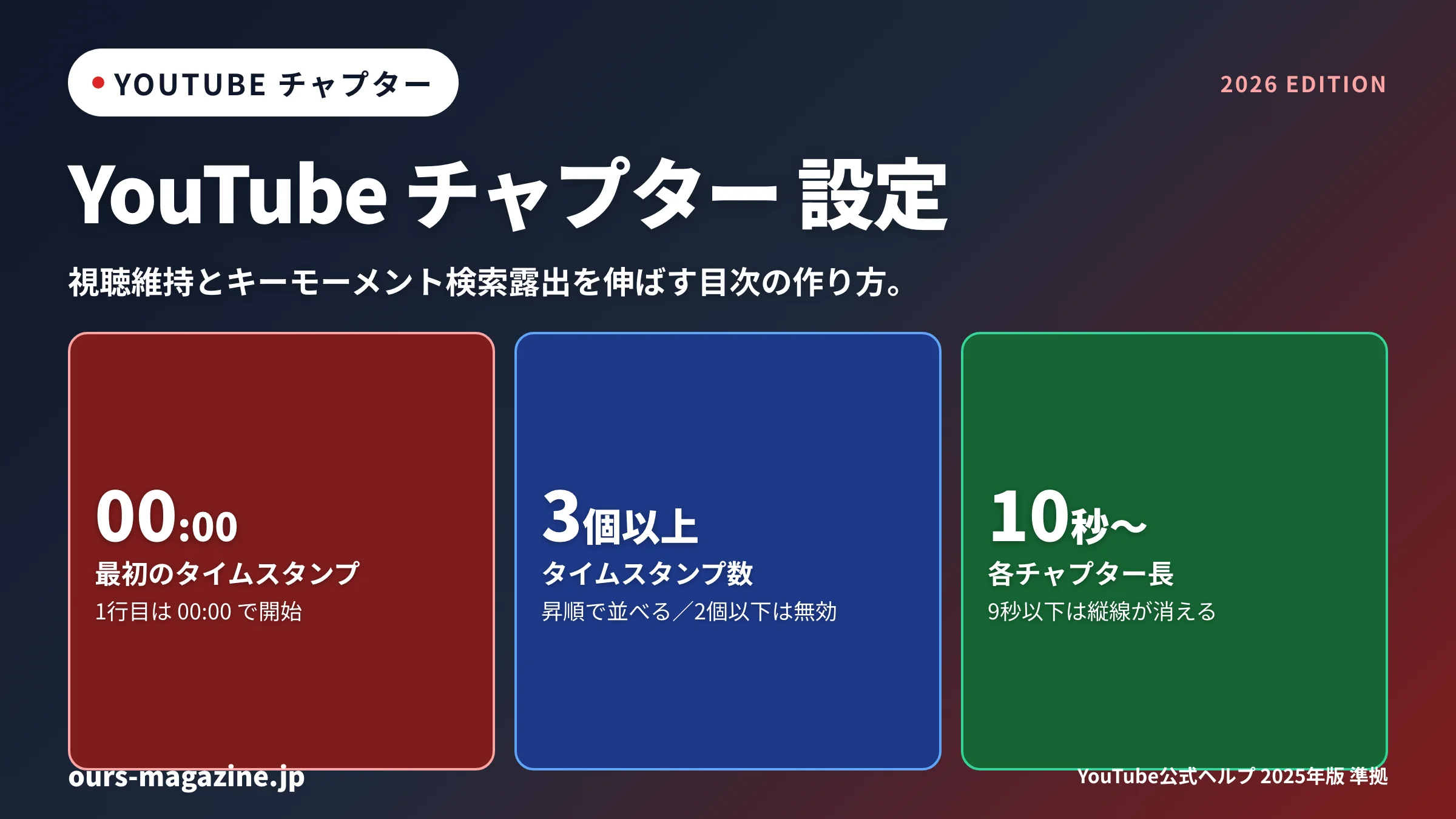 YOUTUBE チャプター

2026 EDITION

YouTube チャプター 設定

視聴維持とキーモーメント検索露出を伸ばす目次の作り方。

00:00
最初のタイムスタンプ
1行目は 00:00 で開始

3個以上
タイムスタンプ数
昇順で並べる／2個以下は無効

10秒〜
各チャプター長
9秒以下は縦線が消える

ours-magazine.jp

YouTube公式ヘルプ 2025年版 準拠